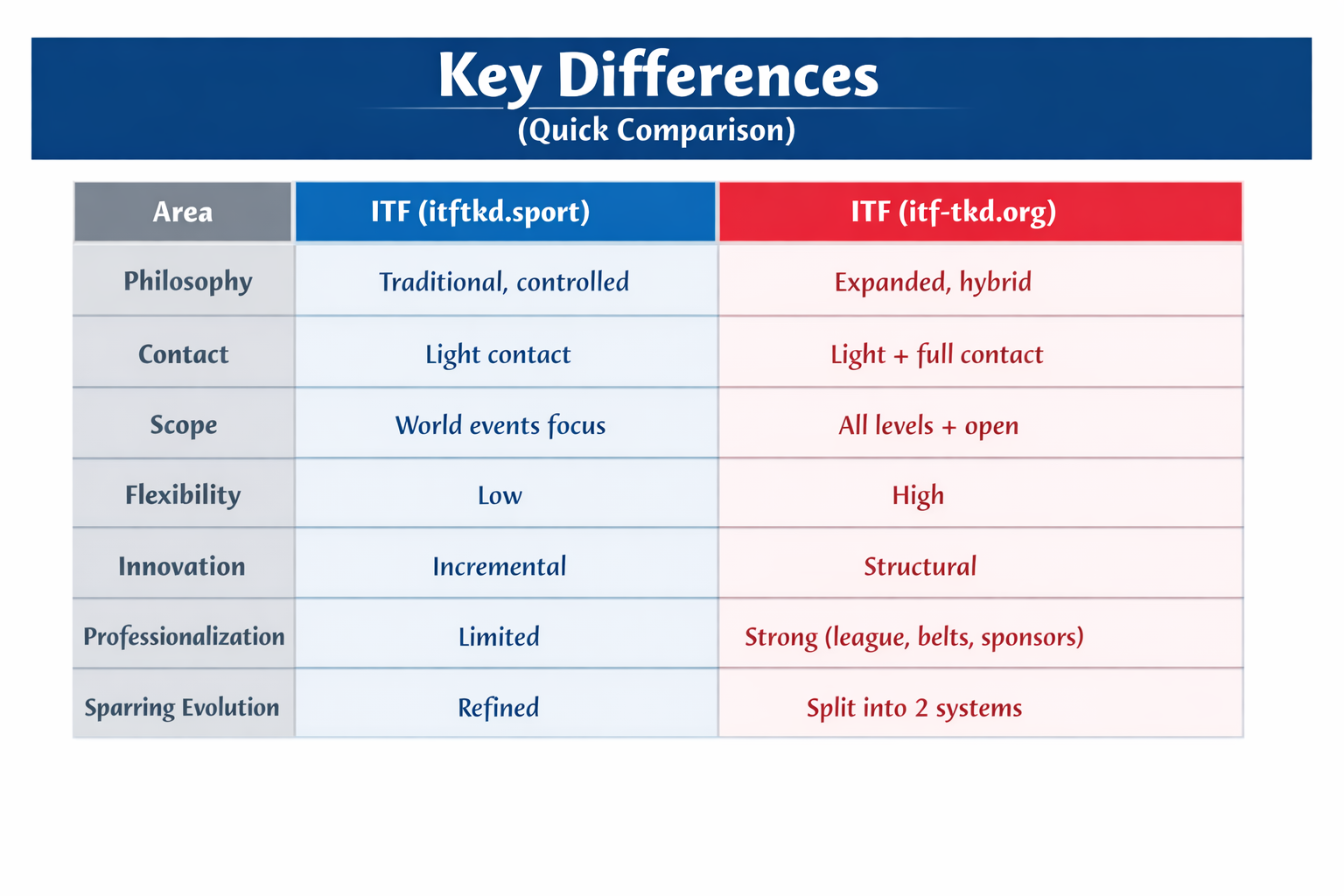 Key Differences
(Quick Comparison)

| Area | ITF (itftkd.sport) | ITF (itf-tkd.org) |
|---|---|---|
| Philosophy | Traditional, controlled | Expanded, hybrid |
| Contact | Light contact | Light + full contact |
| Scope | World events focus | All levels + open |
| Flexibility | Low | High |
| Innovation | Incremental | Structural |
| Professionalization | Limited | Strong (league, belts, sponsors) |
| Sparring Evolution | Refined | Split into 2 systems |